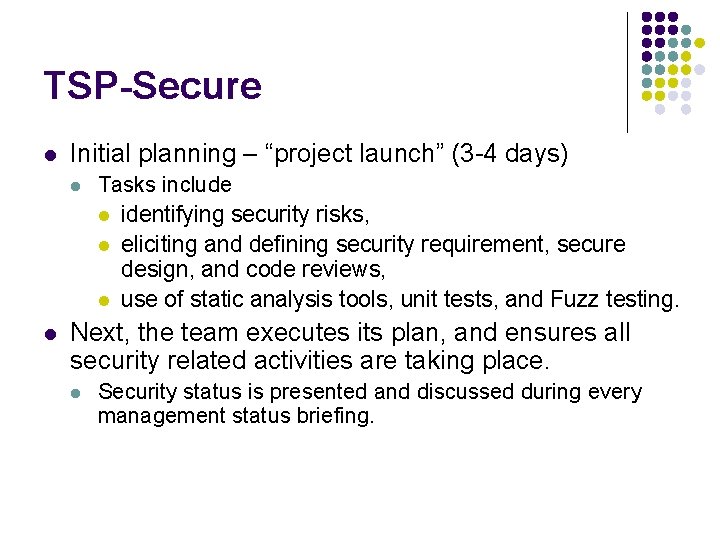 TSP-Secure

- Initial planning – “project launch” (3-4 days)
  - Tasks include
    - identifying security risks,
    - eliciting and defining security requirement, secure design, and code reviews,
    - use of static analysis tools, unit tests, and Fuzz testing.
- Next, the team executes its plan, and ensures all security related activities are taking place.
  - Security status is presented and discussed during every management status briefing.